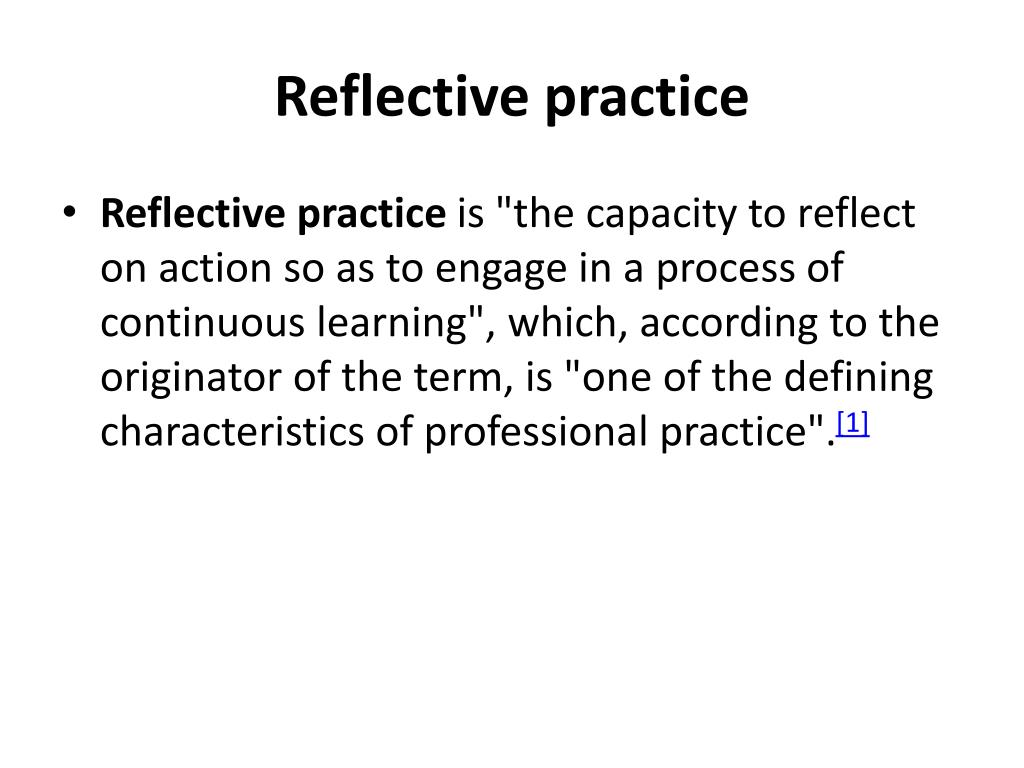 Reflective practice

• Reflective practice is "the capacity to reflect on action so as to engage in a process of continuous learning", which, according to the originator of the term, is "one of the defining characteristics of professional practice".[1]